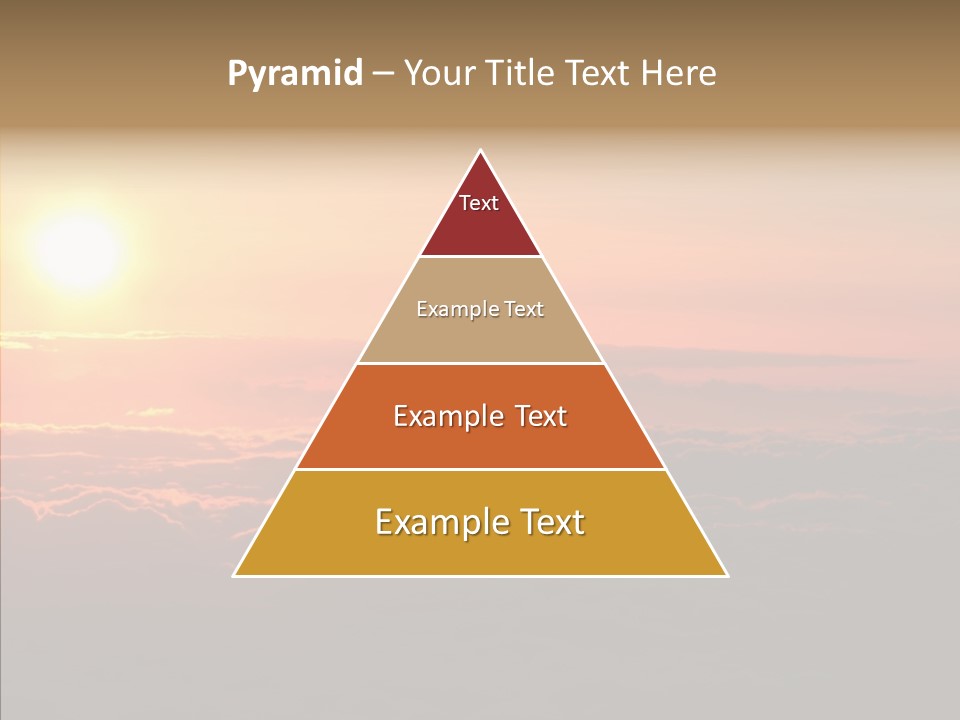 Pyramid – Your Title Text Here

Text

Example Text

Example Text

Example Text